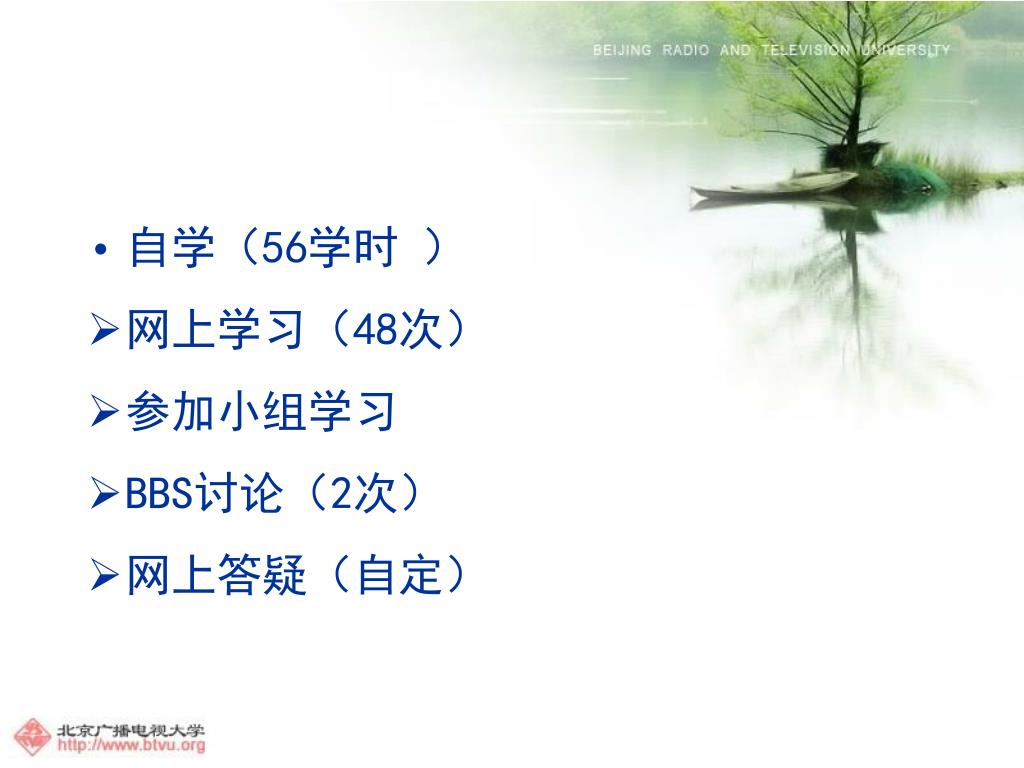 BEIJING RADIO AND TELEVISION UNIVERSITY

• 自学（56学时 ）
➢网上学习（48次）
➢参加小组学习
➢BBS讨论（2次）
➢网上答疑（自定）

北京广播电视大学
http://www.btvu.org